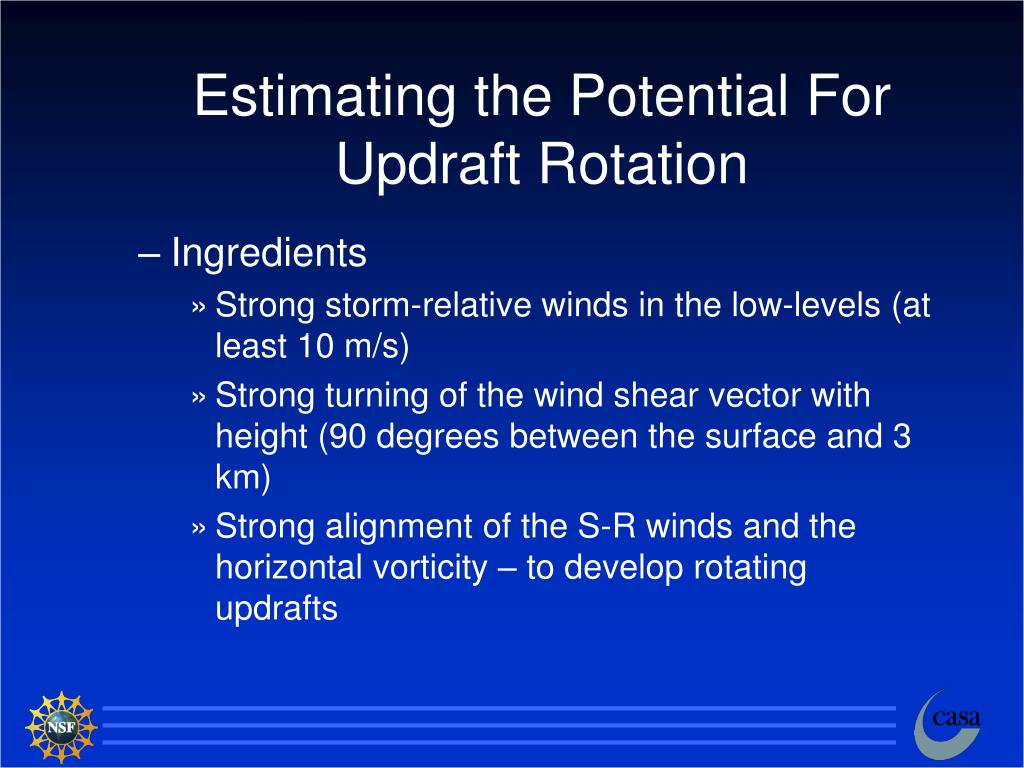 Estimating the Potential For Updraft Rotation

– Ingredients

» Strong storm-relative winds in the low-levels (at least 10 m/s)

» Strong turning of the wind shear vector with height (90 degrees between the surface and 3 km)

» Strong alignment of the S-R winds and the horizontal vorticity – to develop rotating updrafts

NSF

casa